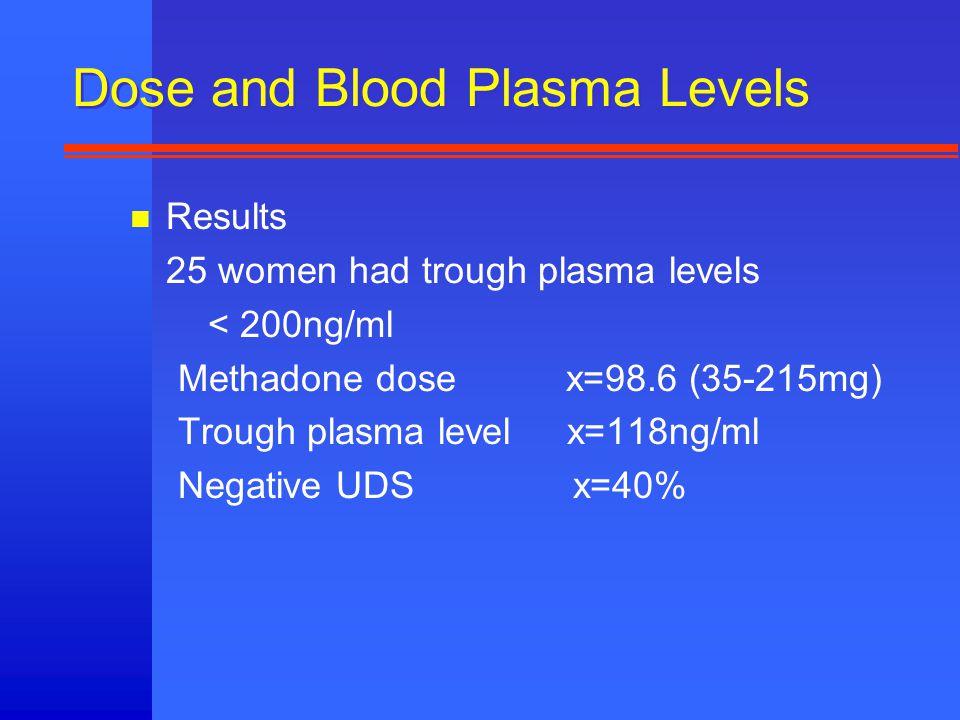 Dose and Blood Plasma Levels

Results
25 women had trough plasma levels < 200ng/ml
Methadone dose x=98.6 (35-215mg)
Trough plasma level x=118ng/ml
Negative UDS x=40%